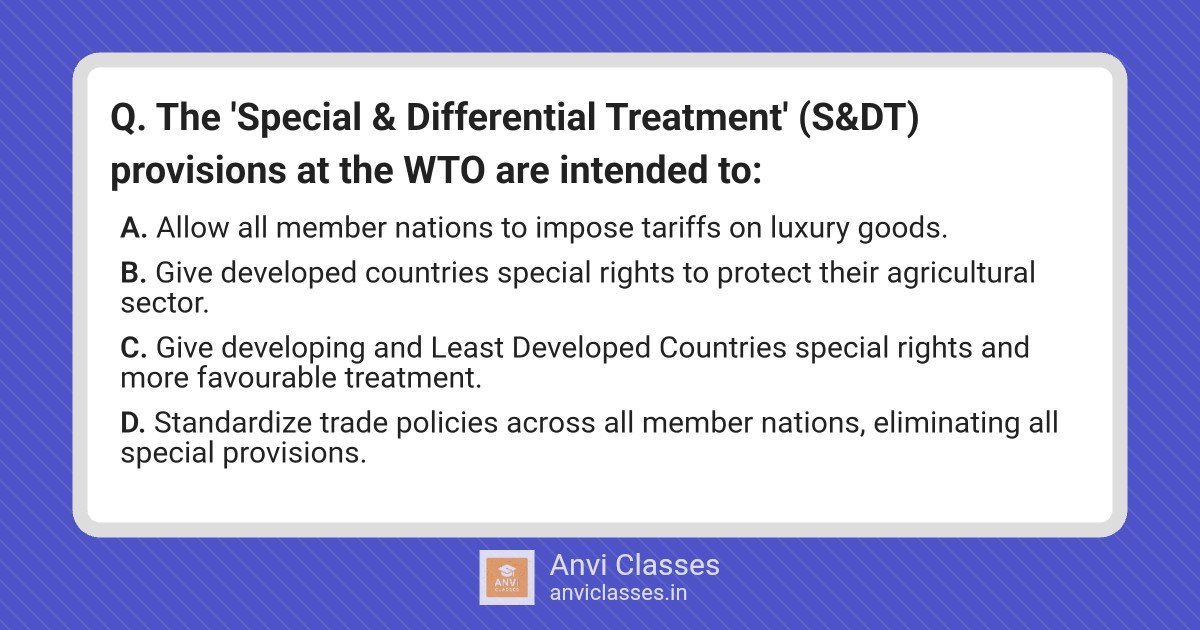 Q. The 'Special & Differential Treatment' (S&DT) provisions at the WTO are intended to:

A. Allow all member nations to impose tariffs on luxury goods.

B. Give developed countries special rights to protect their agricultural sector.

C. Give developing and Least Developed Countries special rights and more favourable treatment.

D. Standardize trade policies across all member nations, eliminating all special provisions.

ANVI CLASSES

Anvi Classes
anviclasses.in